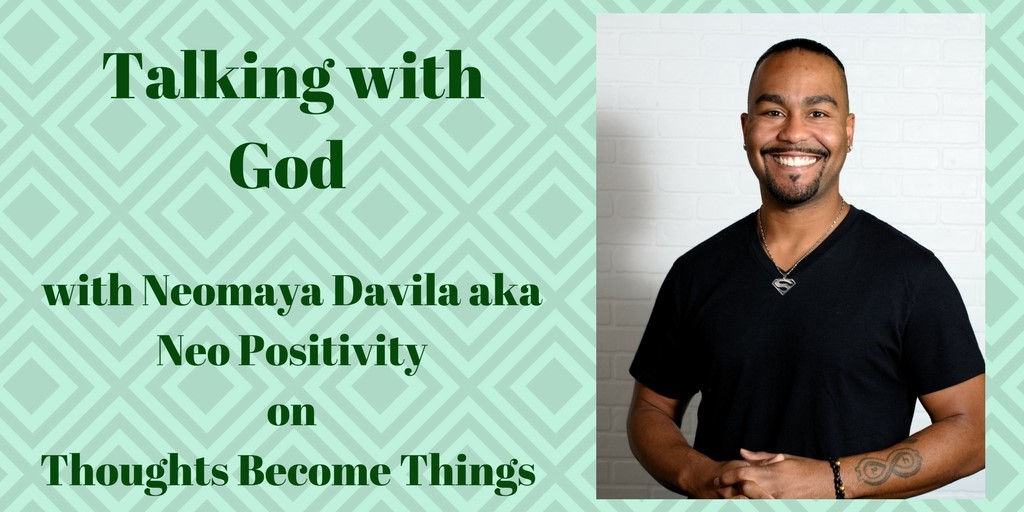 Talking with God

with Neomaya Davila aka Neo Positivity on Thoughts Become Things